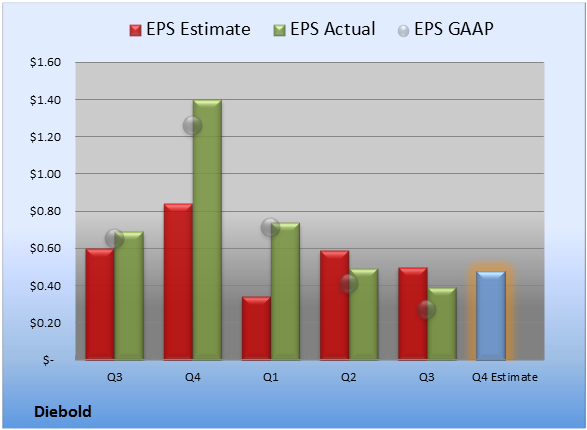 EPS Estimate EPS Actual EPS GAAP

$1.60
$1.40
$1.20
$1.00
$0.80
$0.60
$0.40
$0.20
$-

Q3 Q4 Q1 Q2 Q3 Q4 Estimate

Diebold